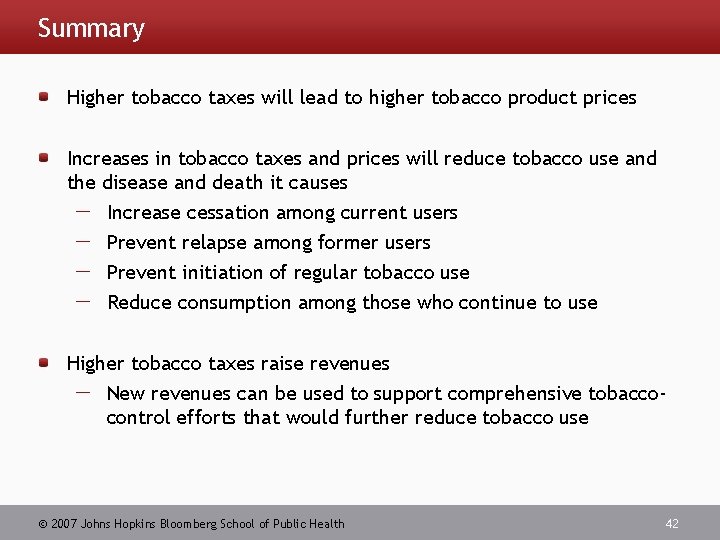 Summary

Higher tobacco taxes will lead to higher tobacco product prices

Increases in tobacco taxes and prices will reduce tobacco use and the disease and death it causes
— Increase cessation among current users
— Prevent relapse among former users
— Prevent initiation of regular tobacco use
— Reduce consumption among those who continue to use

Higher tobacco taxes raise revenues
— New revenues can be used to support comprehensive tobacco-control efforts that would further reduce tobacco use

© 2007 Johns Hopkins Bloomberg School of Public Health

42